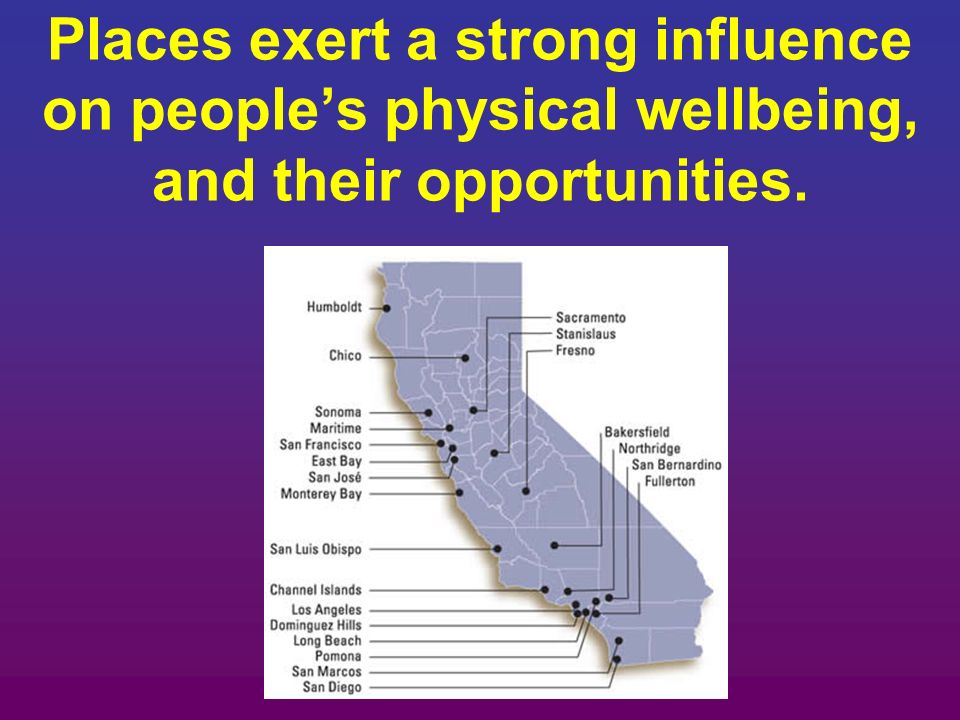 Places exert a strong influence on people's physical wellbeing, and their opportunities.

Humboldt
Chico
Sonoma
Maritime
San Francisco
East Bay
San José
Monterey Bay
San Luis Obispo
Channel Islands
Los Angeles
Dominguez Hills
Long Beach
Pomona
San Marcos
San Diego

Sacramento
Stanislaus
Fresno
Bakersfield
Northridge
San Bernardino
Fullerton